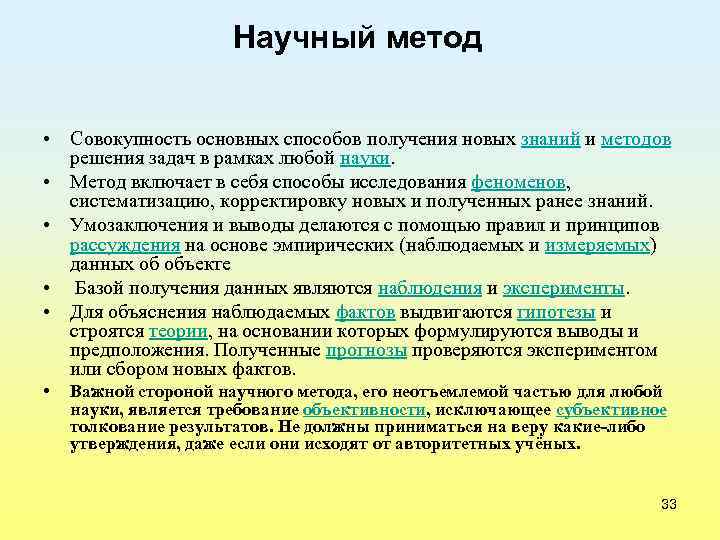 Научный метод

• Совокупность основных способов получения новых знаний и методов решения задач в рамках любой науки.
• Метод включает в себя способы исследования феноменов, систематизацию, корректировку новых и полученных ранее знаний.
• Умозаключения и выводы делаются с помощью правил и принципов рассуждения на основе эмпирических (наблюдаемых и измеряемых) данных об объекте
• Базой получения данных являются наблюдения и эксперименты.
• Для объяснения наблюдаемых фактов выдвигаются гипотезы и строятся теории, на основании которых формулируются выводы и предположения. Полученные прогнозы проверяются экспериментом или сбором новых фактов.
• Важной стороной научного метода, его неотъемлемой частью для любой науки, является требование объективности, исключающее субъективное толкование результатов. Не должны приниматься на веру какие-либо утверждения, даже если они исходят от авторитетных учёных.

33